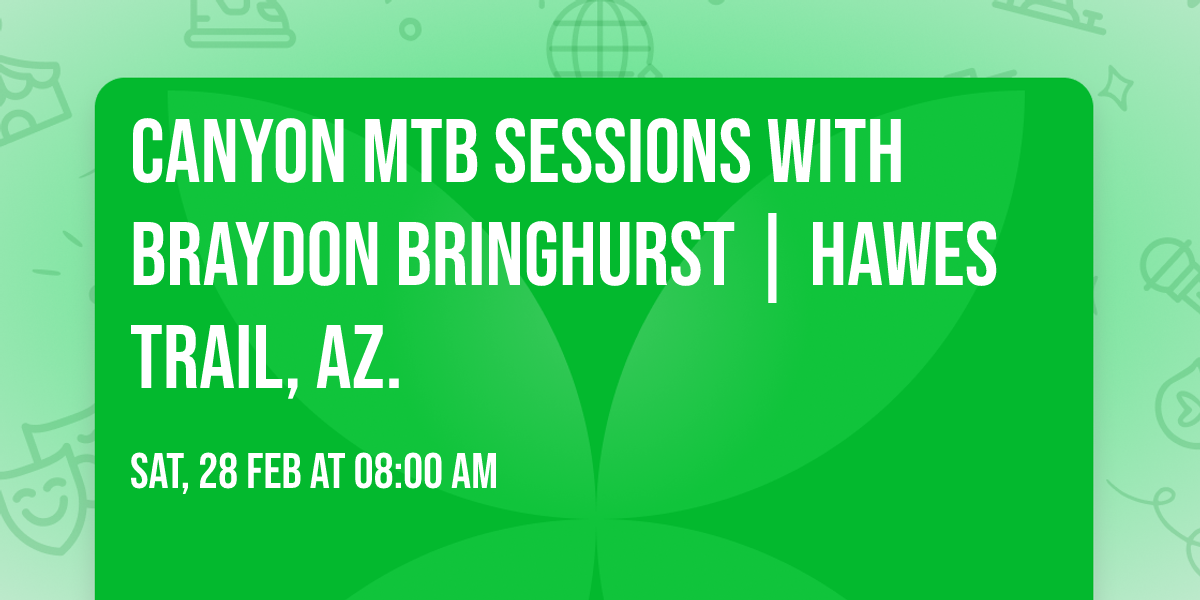 CANYON MTB SESSIONS WITH BRAYDON BRINGHURST | HAWES TRAIL, AZ.

SAT, 28 FEB AT 08:00 AM